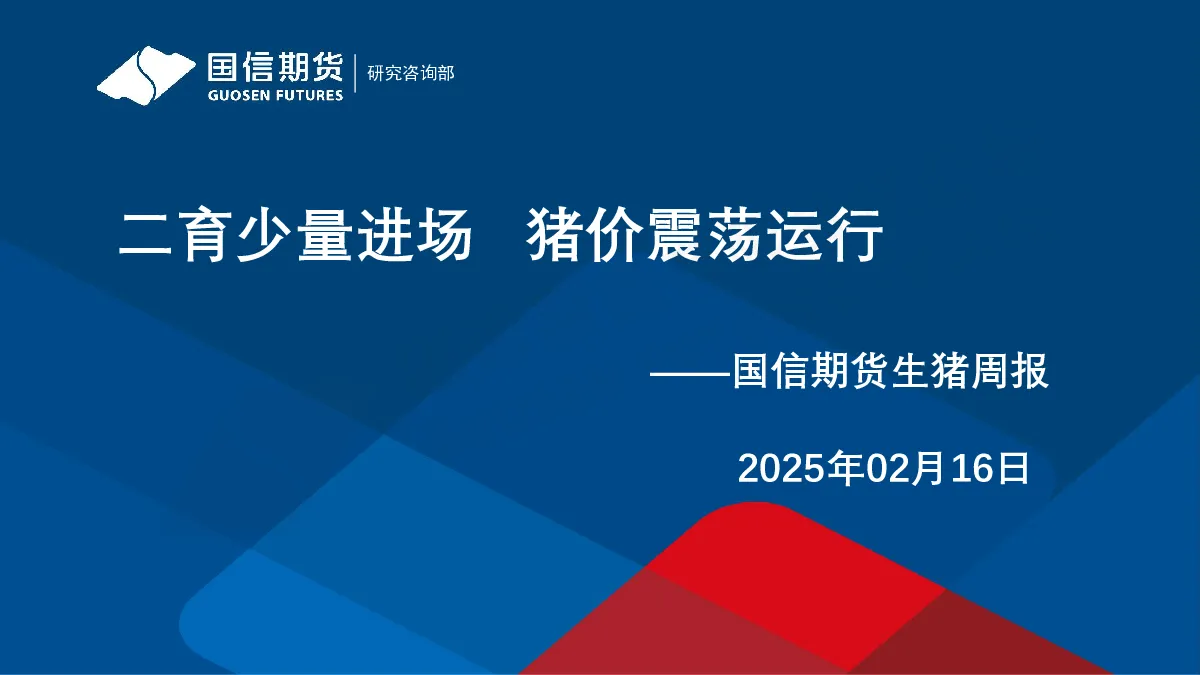 国信期货
GUOSEN FUTURES
研究咨询部

二育少量进场　猪价震荡运行

——国信期货生猪周报

2025年02月16日